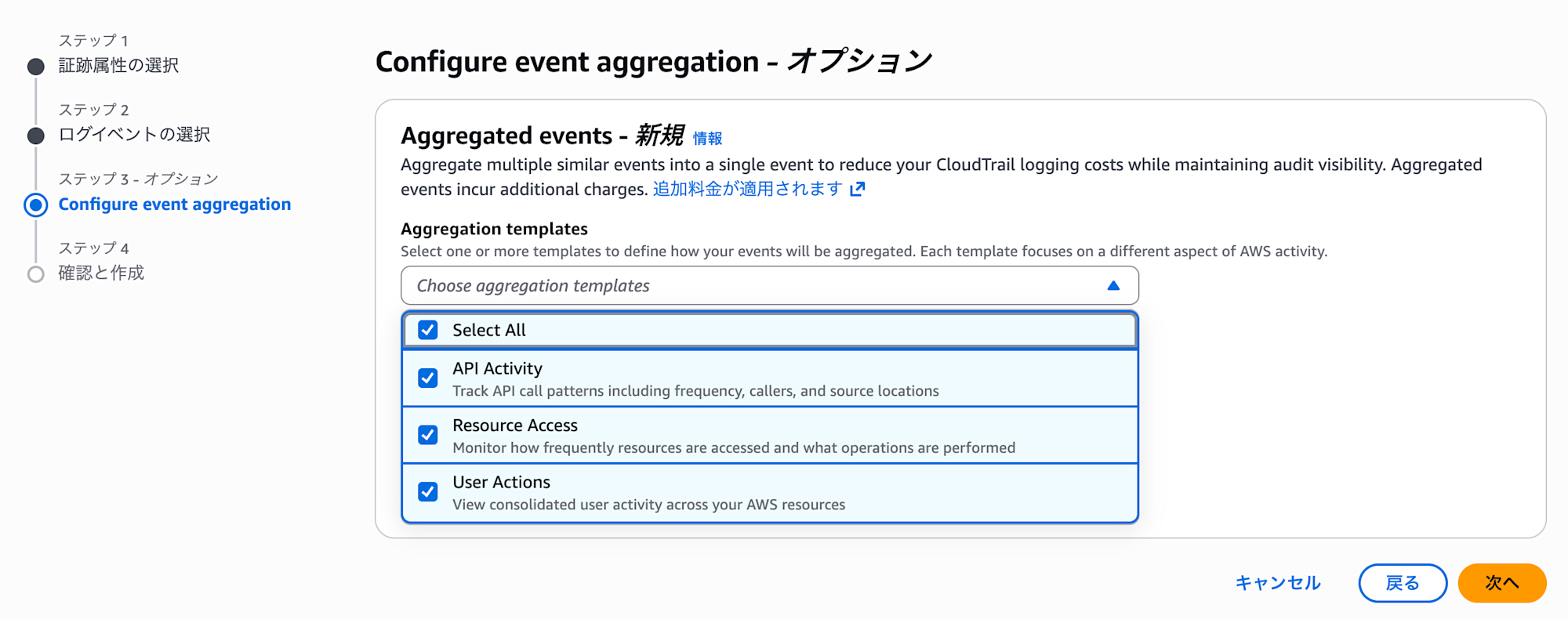 ステップ 1
証跡属性の選択

ステップ 2
ログイベントの選択

ステップ 3 - オプション
Configure event aggregation

ステップ 4
確認と作成

Configure event aggregation - オプション

Aggregated events - 新規 情報

Aggregate multiple similar events into a single event to reduce your CloudTrail logging costs while maintaining audit visibility. Aggregated events incur additional charges. 追加料金が適用されます

Aggregation templates
Select one or more templates to define how your events will be aggregated. Each template focuses on a different aspect of AWS activity.

Choose aggregation templates

Select All

API Activity
Track API call patterns including frequency, callers, and source locations

Resource Access
Monitor how frequently resources are accessed and what operations are performed

User Actions
View consolidated user activity across your AWS resources

キャンセル
戻る
次へ